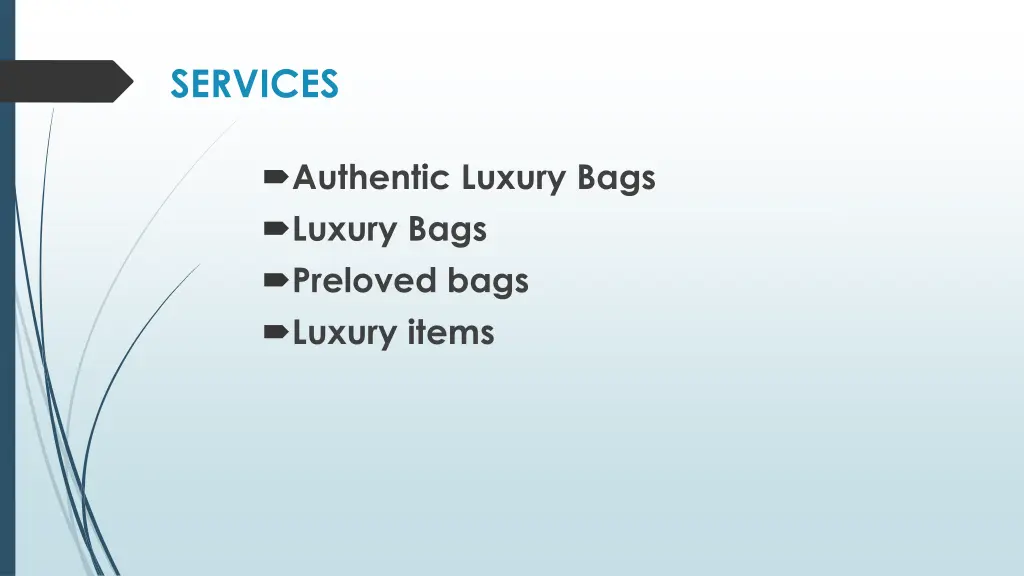 SERVICES

Authentic Luxury Bags
Luxury Bags
Preloved bags
Luxury items